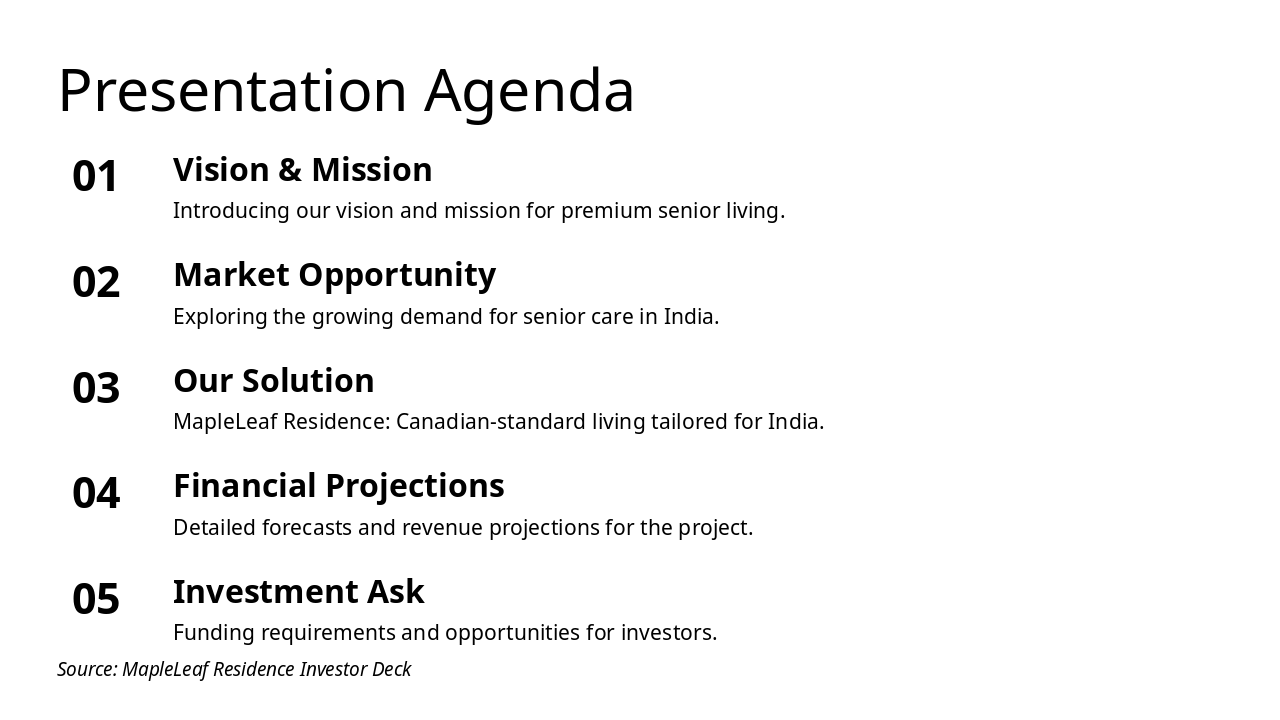 Presentation Agenda

01 Vision & Mission
Introducing our vision and mission for premium senior living.

02 Market Opportunity
Exploring the growing demand for senior care in India.

03 Our Solution
MapleLeaf Residence: Canadian-standard living tailored for India.

04 Financial Projections
Detailed forecasts and revenue projections for the project.

05 Investment Ask
Funding requirements and opportunities for investors.

Source: MapleLeaf Residence Investor Deck